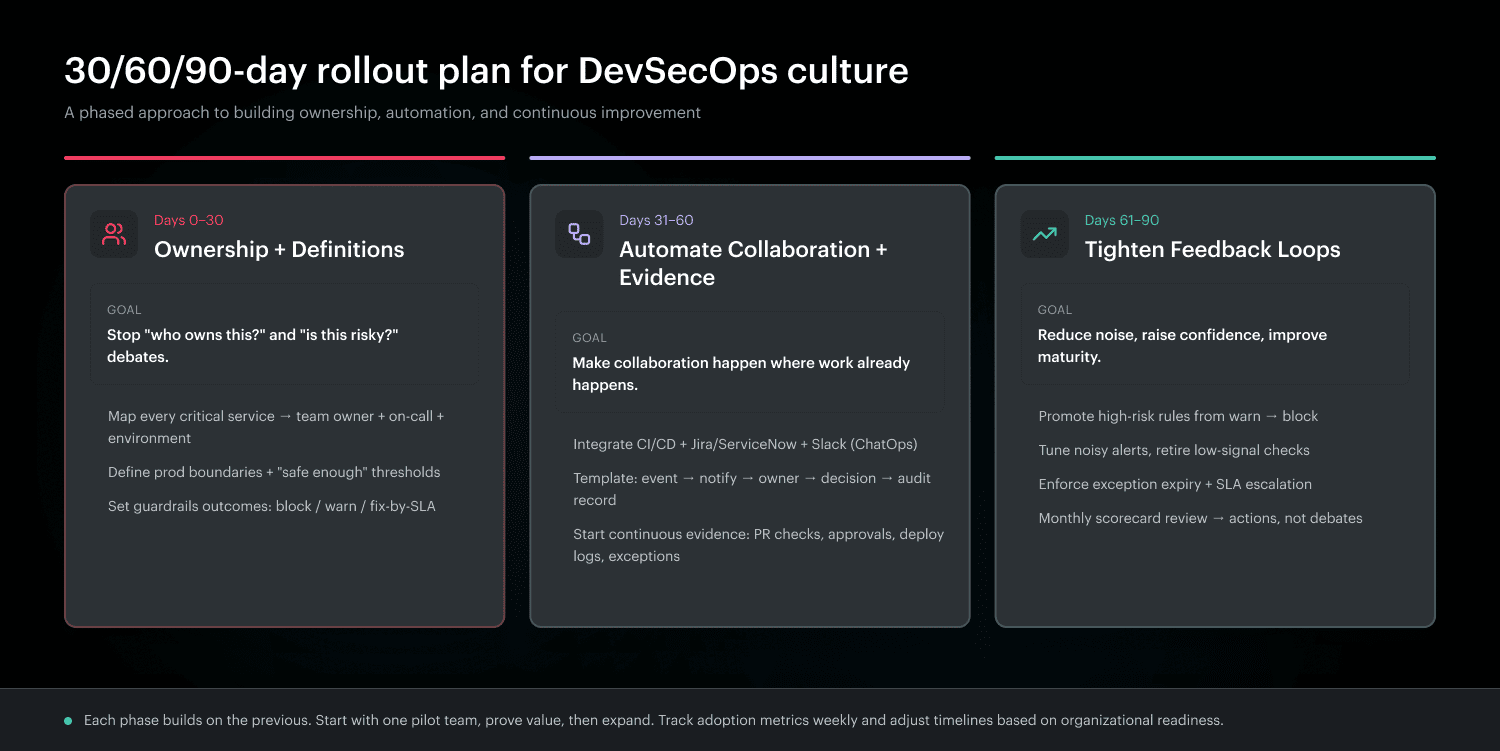 30/60/90-day rollout plan for DevSecOps culture

A phased approach to building ownership, automation, and continuous improvement

Days 0–30

Ownership + Definitions

GOAL

Stop "who owns this?" and "is this risky?" debates.

Map every critical service → team owner + on-call + environment

Define prod boundaries + "safe enough" thresholds

Set guardrails outcomes: block / warn / fix-by-SLA

Days 31–60

Automate Collaboration + Evidence

GOAL

Make collaboration happen where work already happens.

Integrate CI/CD + Jira/ServiceNow + Slack (ChatOps)

Template: event → notify → owner → decision → audit record

Start continuous evidence: PR checks, approvals, deploy logs, exceptions

Days 61–90

Tighten Feedback Loops

GOAL

Reduce noise, raise confidence, improve maturity.

Promote high-risk rules from warn → block

Tune noisy alerts, retire low-signal checks

Enforce exception expiry + SLA escalation

Monthly scorecard review → actions, not debates

Each phase builds on the previous. Start with one pilot team, prove value, then expand. Track adoption metrics weekly and adjust timelines based on organizational readiness.